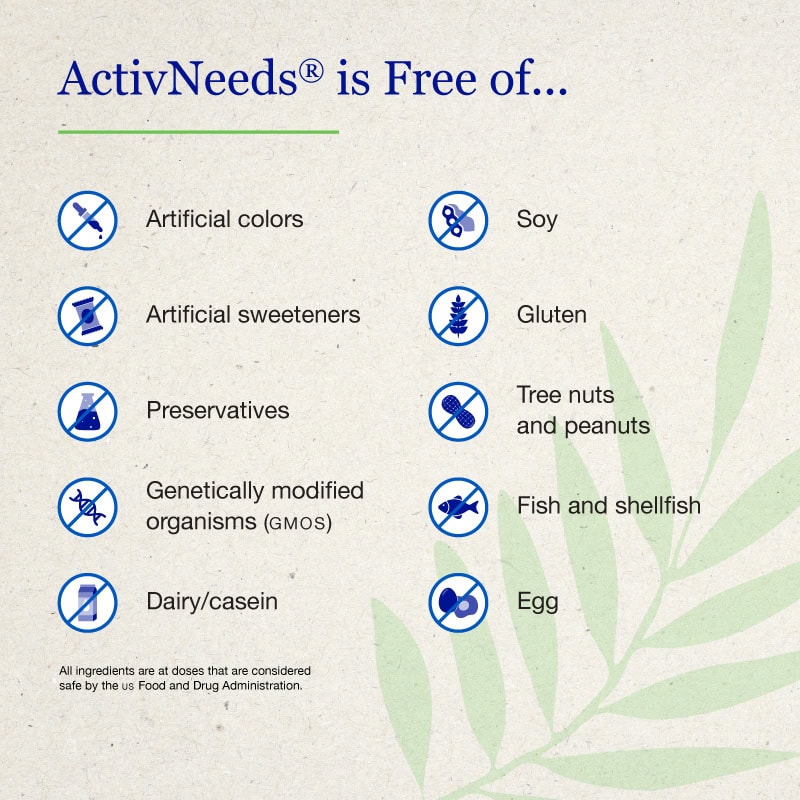 ActivNeeds® is Free of...

Artificial colors

Artificial sweeteners

Preservatives

Genetically modified organisms (GMOS)

Dairy/casein

Soy

Gluten

Tree nuts and peanuts

Fish and shellfish

Egg

All ingredients are at doses that are considered safe by the US Food and Drug Administration.